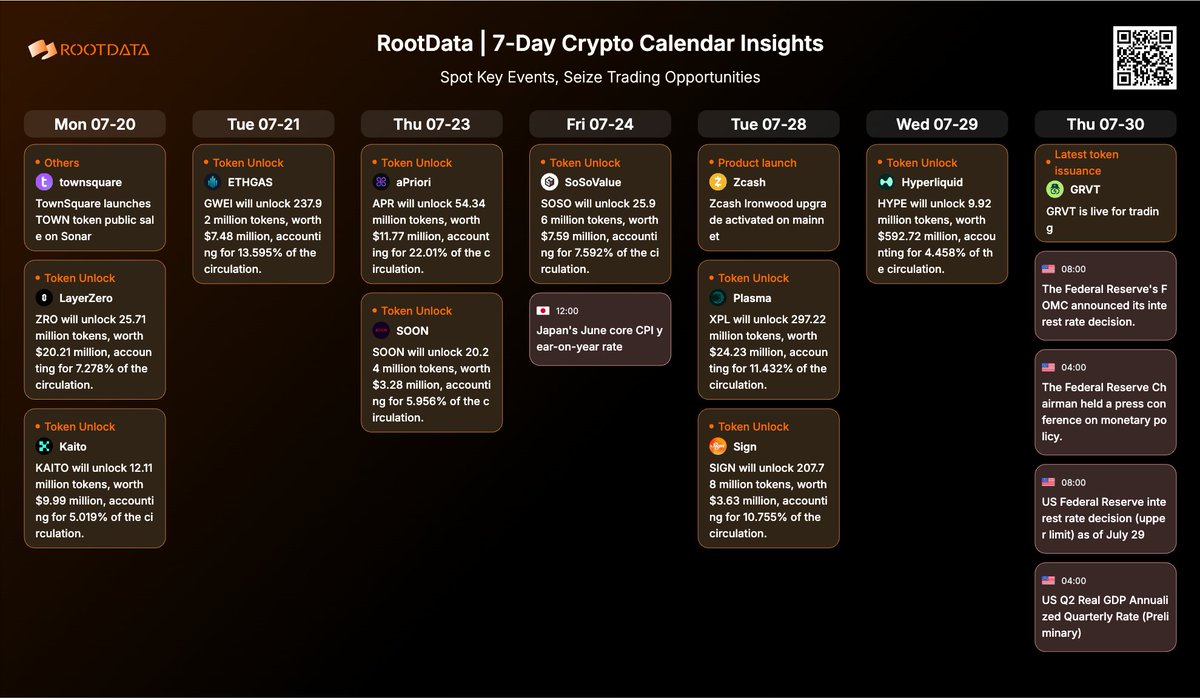 ROOTDATA

RootData | 7-Day Crypto Calendar Insights

Spot Key Events, Seize Trading Opportunities

Mon 07-20

Others
townsquare
TownSquare launches TOWN token public sale on Sonar

Token Unlock
LayerZero
ZRO will unlock 25.71 million tokens, worth $20.21 million, accounting for 7.278% of the circulation.

Token Unlock
Kaito
KAITO will unlock 12.11 million tokens, worth $9.99 million, accounting for 5.019% of the circulation.

Tue 07-21

Token Unlock
ETHGAS
GWEI will unlock 237.92 million tokens, worth $7.48 million, accounting for 13.595% of the circulation.

Thu 07-23

Token Unlock
aPriori
APR will unlock 54.34 million tokens, worth $11.77 million, accounting for 22.01% of the circulation.

Token Unlock
SOON
SOON will unlock 20.24 million tokens, worth $3.28 million, accounting for 5.956% of the circulation.

Fri 07-24

Token Unlock
SoSoValue
SOSO will unlock 25.96 million tokens, worth $7.59 million, accounting for 7.592% of the circulation.

12:00
Japan's June core CPI year-on-year rate

Tue 07-28

Product launch
Zcash
Zcash Ironwood upgrade activated on mainnet

Token Unlock
Plasma
XPL will unlock 297.22 million tokens, worth $24.23 million, accounting for 11.432% of the circulation.

Token Unlock
Sign
SIGN will unlock 207.78 million tokens, worth $3.63 million, accounting for 10.755% of the circulation.

Wed 07-29

Token Unlock
Hyperliquid
HYPE will unlock 9.92 million tokens, worth $592.72 million, accounting for 4.458% of the circulation.

Thu 07-30

Latest token issuance
GRVT
GRVT is live for trading

08:00
The Federal Reserve's FOMC announced its interest rate decision.

04:00
The Federal Reserve Chairman held a press conference on monetary policy.

08:00
US Federal Reserve interest rate decision (upper limit) as of July 29

04:00
US Q2 Real GDP Annualized Quarterly Rate (Preliminary)